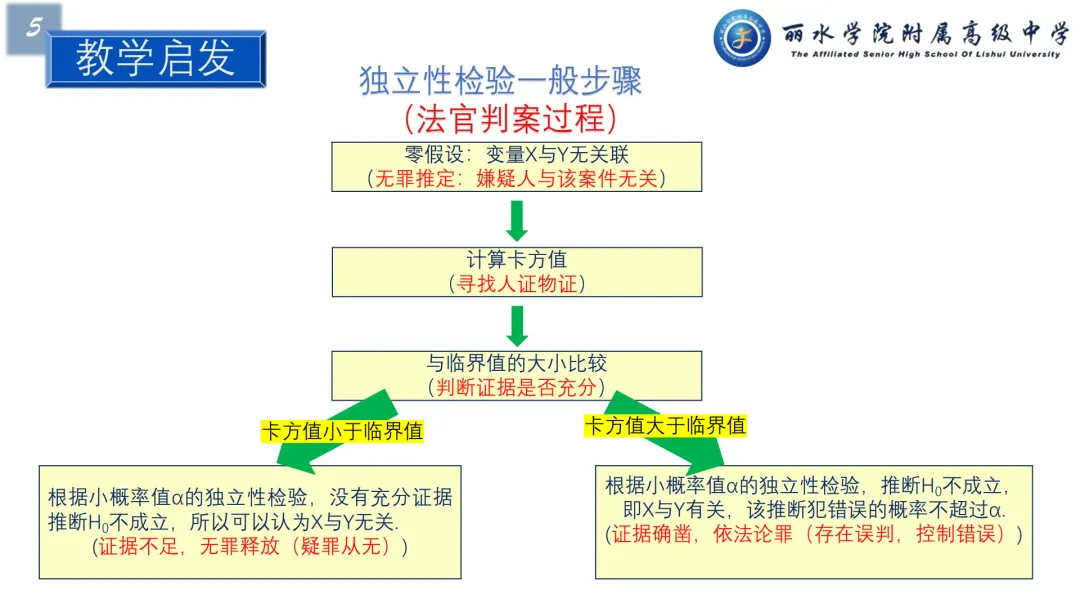 5

教学启发

丽水学院附属高级中学
The Affiliated Senior High School Of Lishui University

独立性检验一般步骤
（法官判案过程）

零假设：变量X与Y无关联
（无罪推定：嫌疑人与该案件无关）

计算卡方值
（寻找人证物证）

与临界值的大小比较
（判断证据是否充分）

卡方值小于临界值

卡方值大于临界值

根据小概率值α的独立性检验，没有充分证据推断$H_0$不成立，所以可以认为X与Y无关.
（证据不足，无罪释放（疑罪从无））

根据小概率值α的独立性检验，推断$H_0$不成立，即X与Y有关，该推断犯错误的概率不超过α.
（证据确凿，依法论罪（存在误判，控制错误））